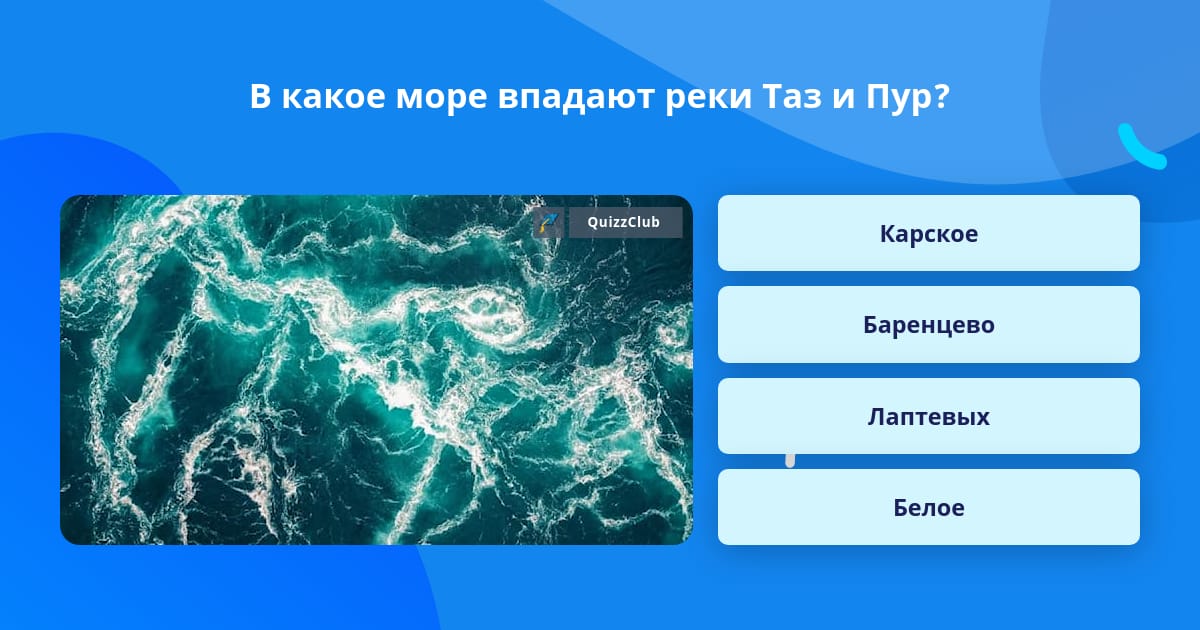 В какое море впадают реки Таз и Пур?

QuizzClub

Карское

Баренцево

Лаптевых

Белое